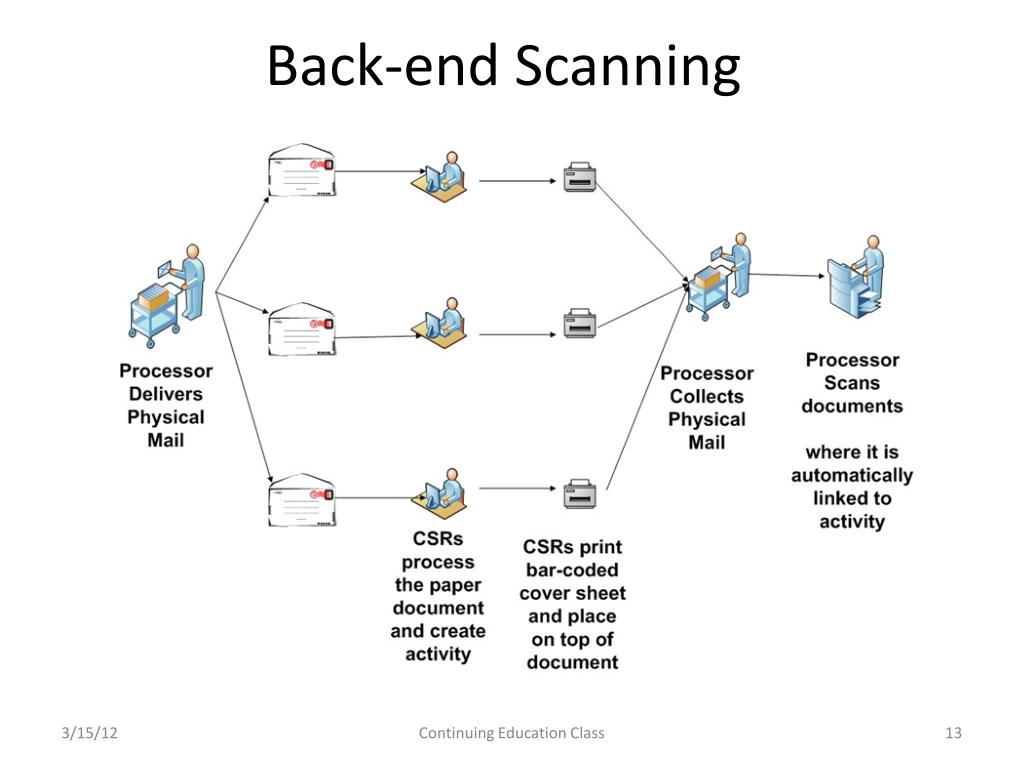 Back-end Scanning

Processor Delivers Physical Mail

CSRs process the paper document and create activity

CSRs print bar-coded cover sheet and place on top of document

Processor Collects Physical Mail

Processor Scans documents

where it is automatically linked to activity

3/15/12

Continuing Education Class

13